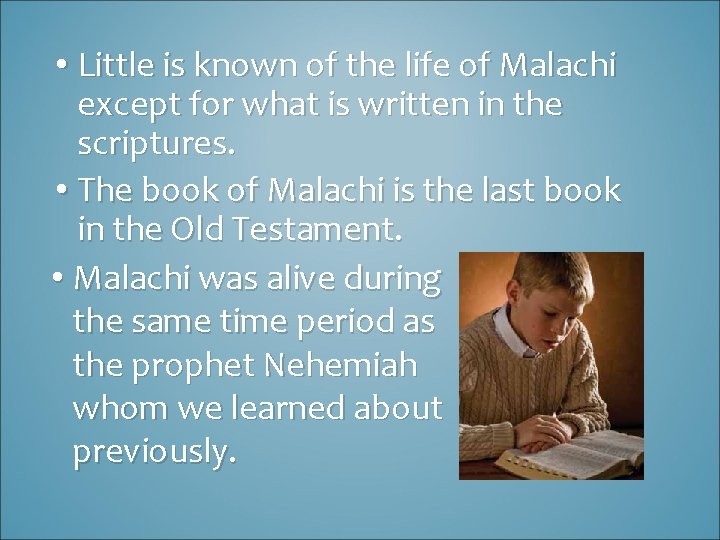 • Little is known of the life of Malachi except for what is written in the scriptures.

• The book of Malachi is the last book in the Old Testament.

• Malachi was alive during the same time period as the prophet Nehemiah whom we learned about previously.